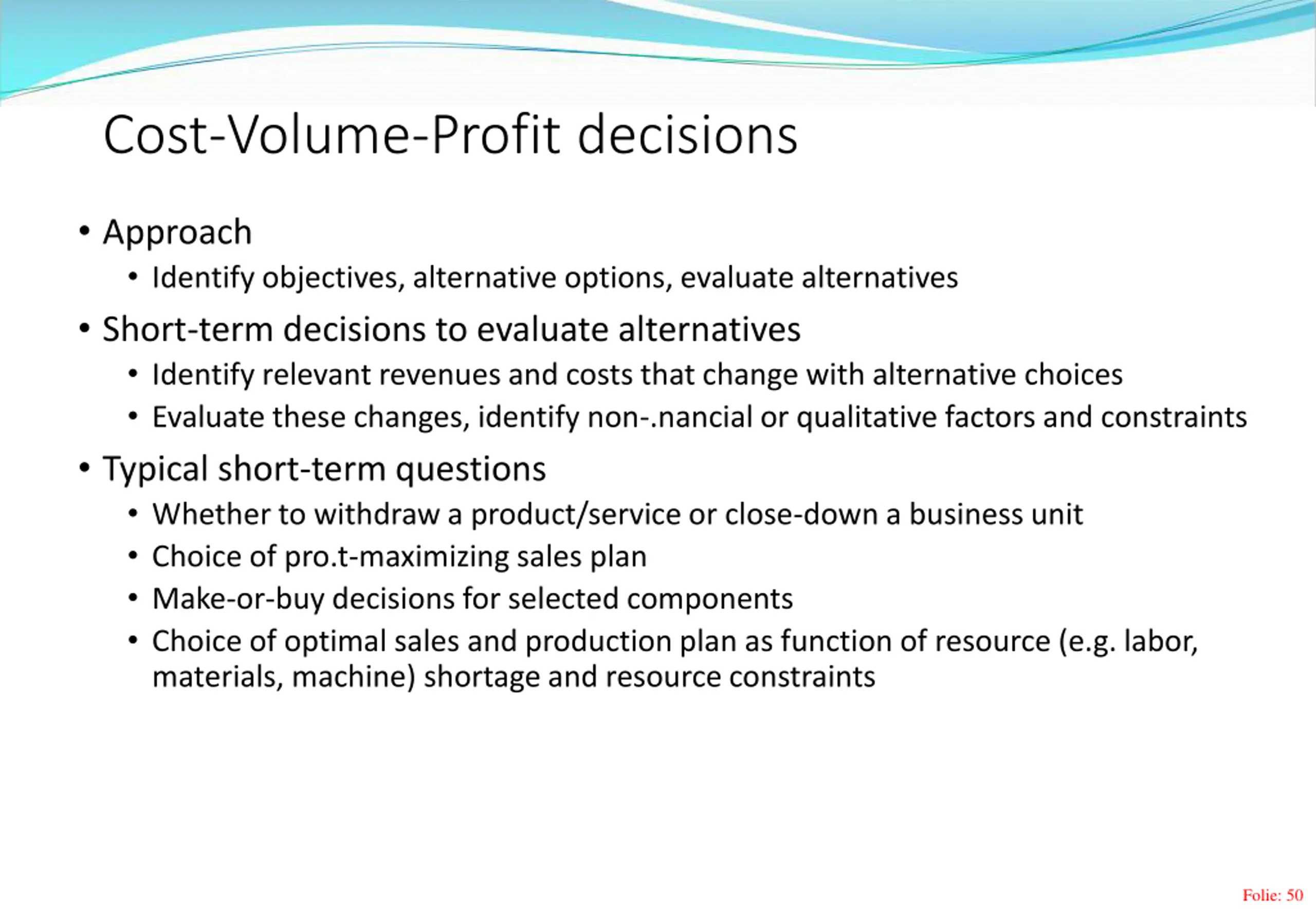 Cost-Volume-Profit decisions

• Approach
  • Identify objectives, alternative options, evaluate alternatives
• Short-term decisions to evaluate alternatives
  • Identify relevant revenues and costs that change with alternative choices
  • Evaluate these changes, identify non-.nancial or qualitative factors and constraints
• Typical short-term questions
  • Whether to withdraw a product/service or close-down a business unit
  • Choice of pro.t-maximizing sales plan
  • Make-or-buy decisions for selected components
  • Choice of optimal sales and production plan as function of resource (e.g. labor, materials, machine) shortage and resource constraints

Folie: 50